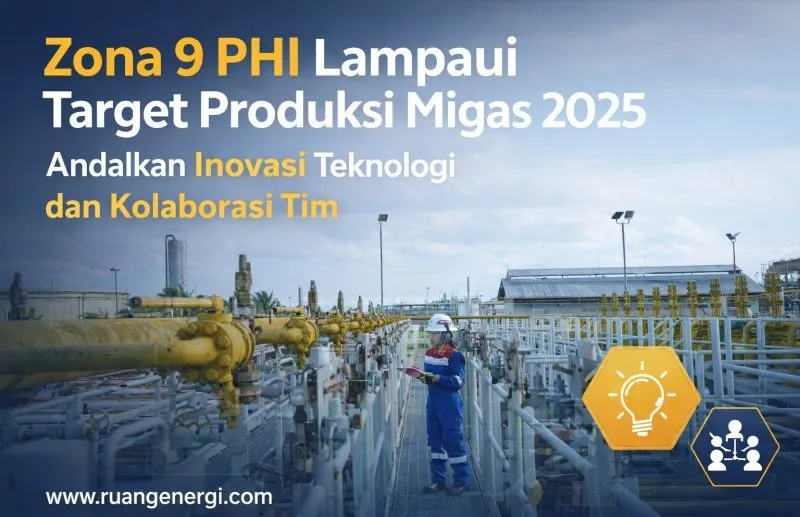 Zona 9 PHI Lampaui Target Produksi Migas 2025

Andalkan Inovasi Teknologi dan Kolaborasi Tim

www.ruangenergi.com